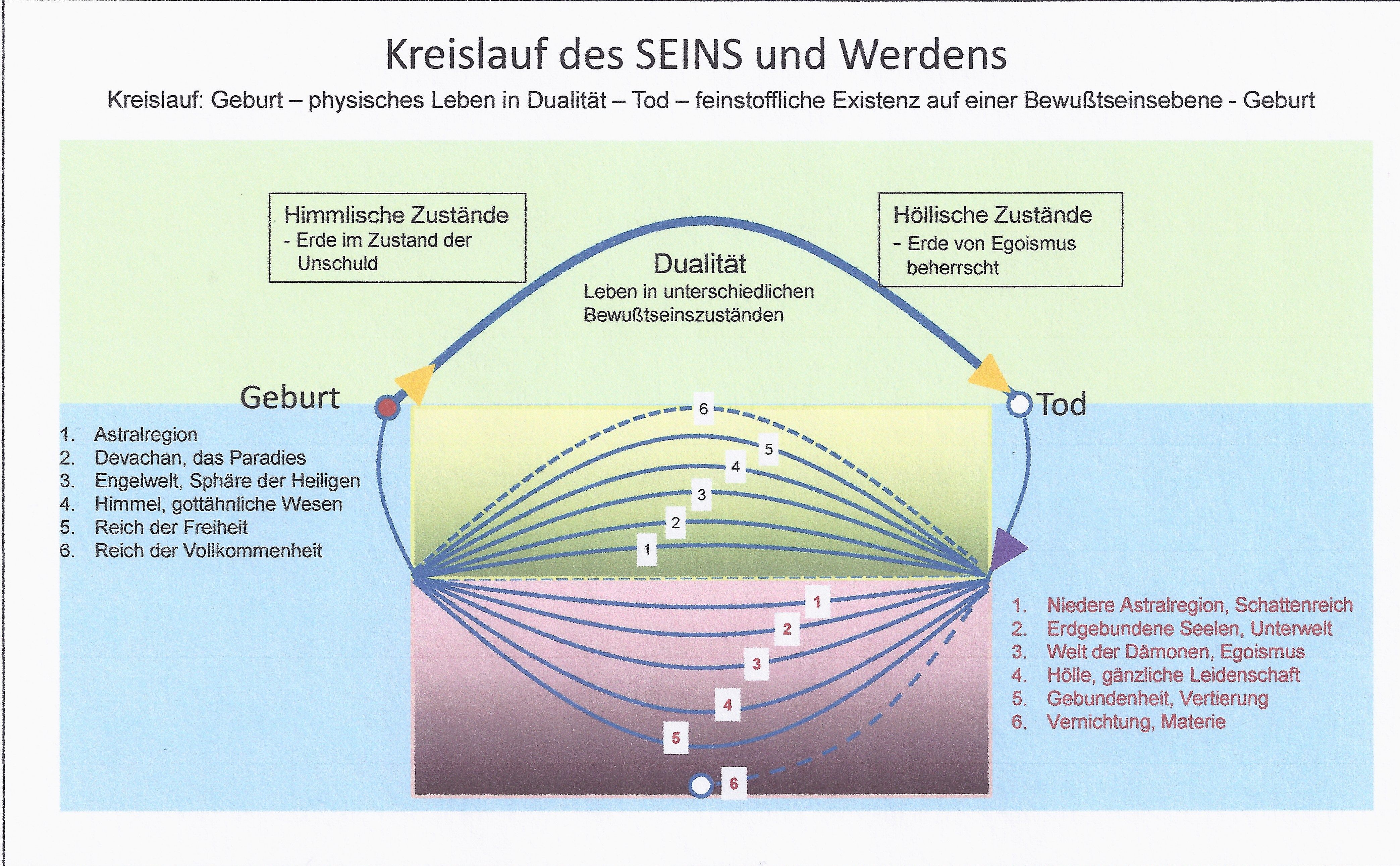 Kreislauf des SEINS und Werdens

Kreislauf: Geburt – physisches Leben in Dualität – Tod – feinstoffliche Existenz auf einer Bewußtseinsebene - Geburt

Himmlische Zustände
- Erde im Zustand der Unschuld

Dualität
Leben in unterschiedlichen Bewußtseinszuständen

Höllische Zustände
- Erde von Egoismus beherrscht

Geburt

Tod

1. Astralregion
2. Devachan, das Paradies
3. Engelwelt, Sphäre der Heiligen
4. Himmel, gottähnliche Wesen
5. Reich der Freiheit
6. Reich der Vollkommenheit

6
5
4
3
2
1

1
2
3
4
5
6

1. Niedere Astralregion, Schattenreich
2. Erdgebundene Seelen, Unterwelt
3. Welt der Dämonen, Egoismus
4. Hölle, gänzliche Leidenschaft
5. Gebundenheit, Vertierung
6. Vernichtung, Materie